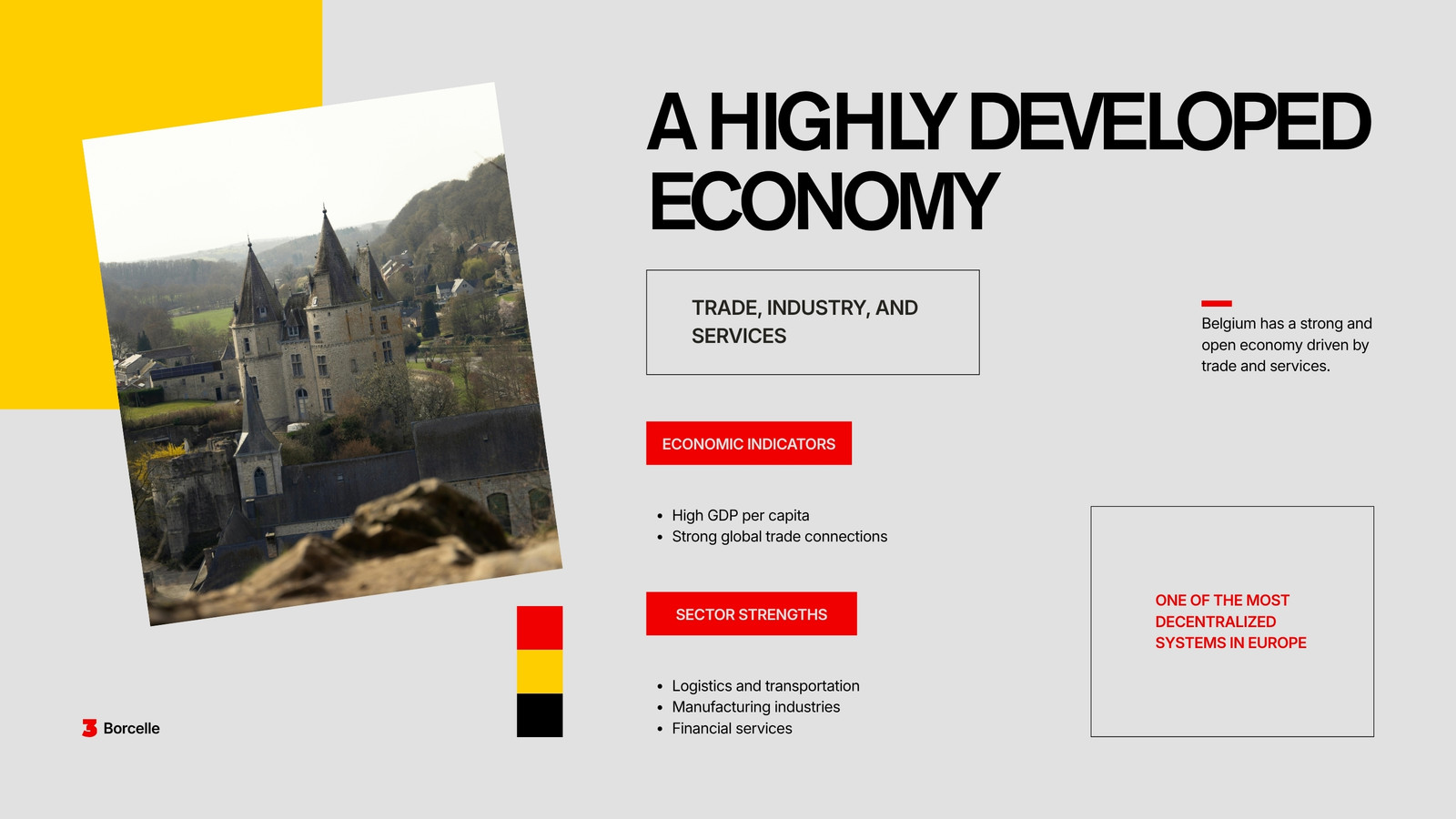 A HIGHLY DEVELOPED ECONOMY

TRADE, INDUSTRY, AND SERVICES

Belgium has a strong and open economy driven by trade and services.

ECONOMIC INDICATORS

- High GDP per capita
- Strong global trade connections

SECTOR STRENGTHS

- Logistics and transportation
- Manufacturing industries
- Financial services

ONE OF THE MOST DECENTRALIZED SYSTEMS IN EUROPE

Borcelle